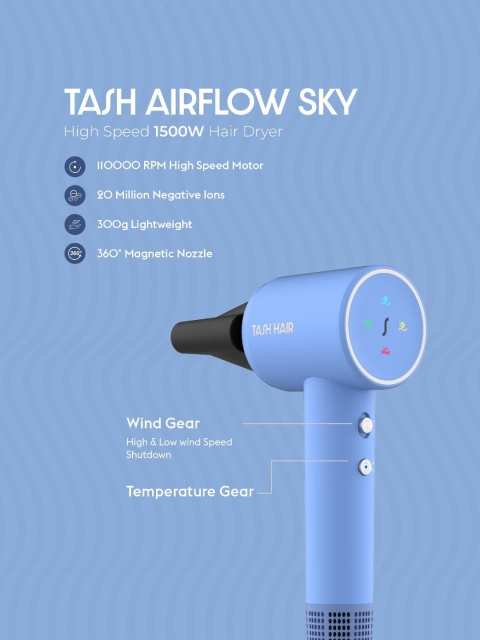 TASH AIRFLOW SKY
High Speed 1500W Hair Dryer

110000 RPM High Speed Motor

20 Million Negative Ions

300g Lightweight

360° Magnetic Nozzle

TASH HAIR

Wind Gear
High & Low wind Speed
Shutdown

Temperature Gear